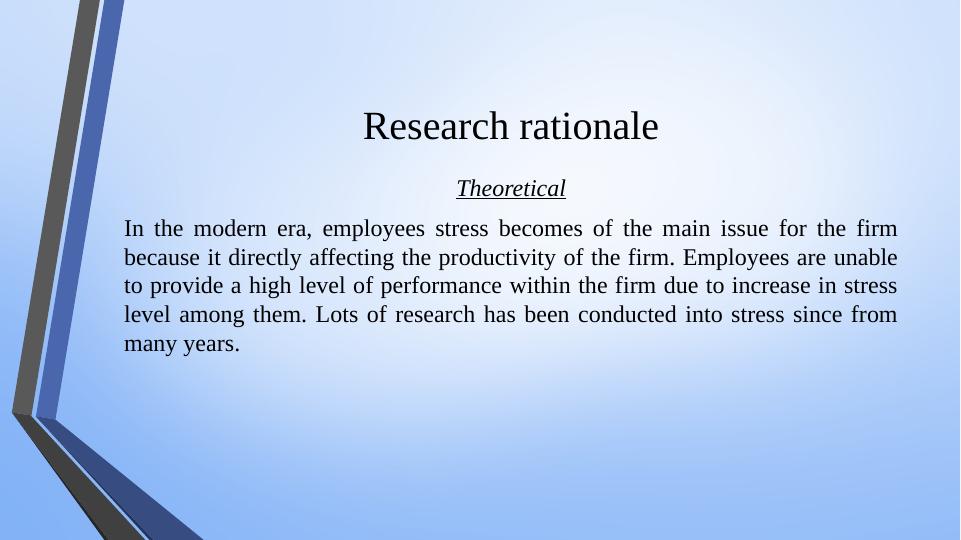 Research rationale

Theoretical

In the modern era, employees stress becomes of the main issue for the firm because it directly affecting the productivity of the firm. Employees are unable to provide a high level of performance within the firm due to increase in stress level among them. Lots of research has been conducted into stress since from many years.